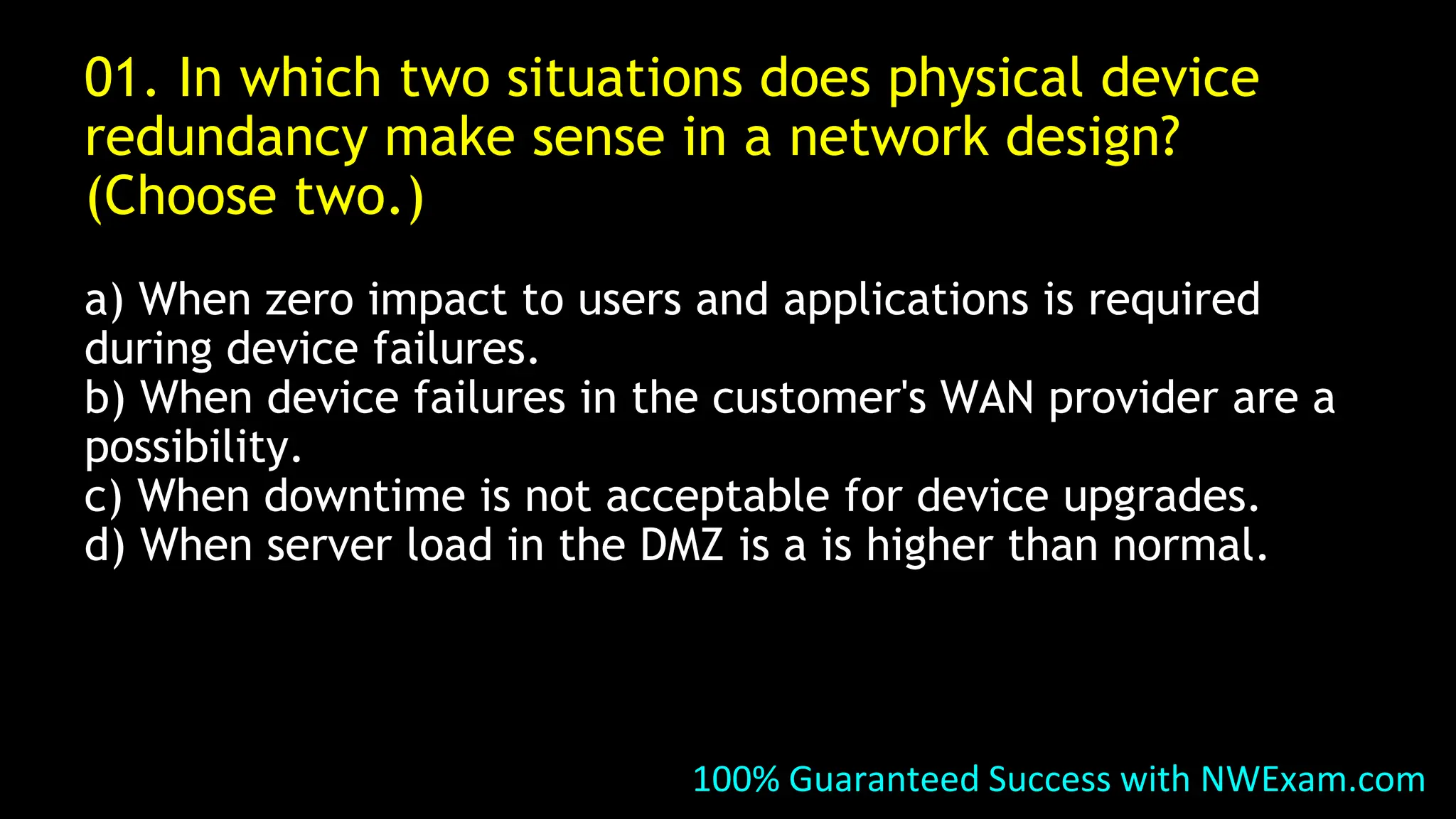 01. In which two situations does physical device redundancy make sense in a network design? (Choose two.)

a) When zero impact to users and applications is required during device failures.
b) When device failures in the customer's WAN provider are a possibility.
c) When downtime is not acceptable for device upgrades.
d) When server load in the DMZ is a is higher than normal.

100% Guaranteed Success with NWExam.com